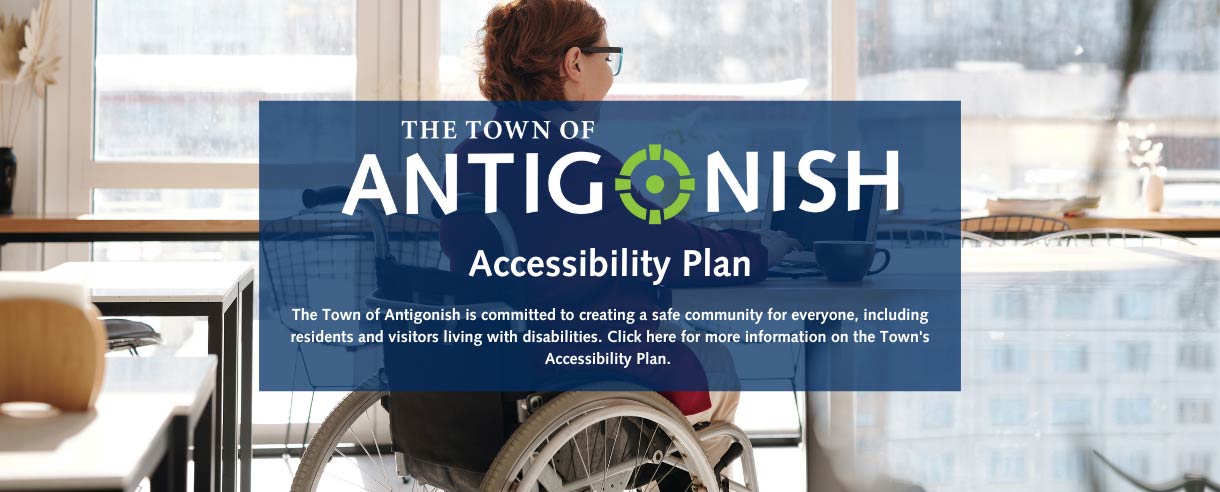 THE TOWN OF
ANTIGONISH

Accessibility Plan

The Town of Antigonish is committed to creating a safe community for everyone, including residents and visitors living with disabilities. Click here for more information on the Town's Accessibility Plan.